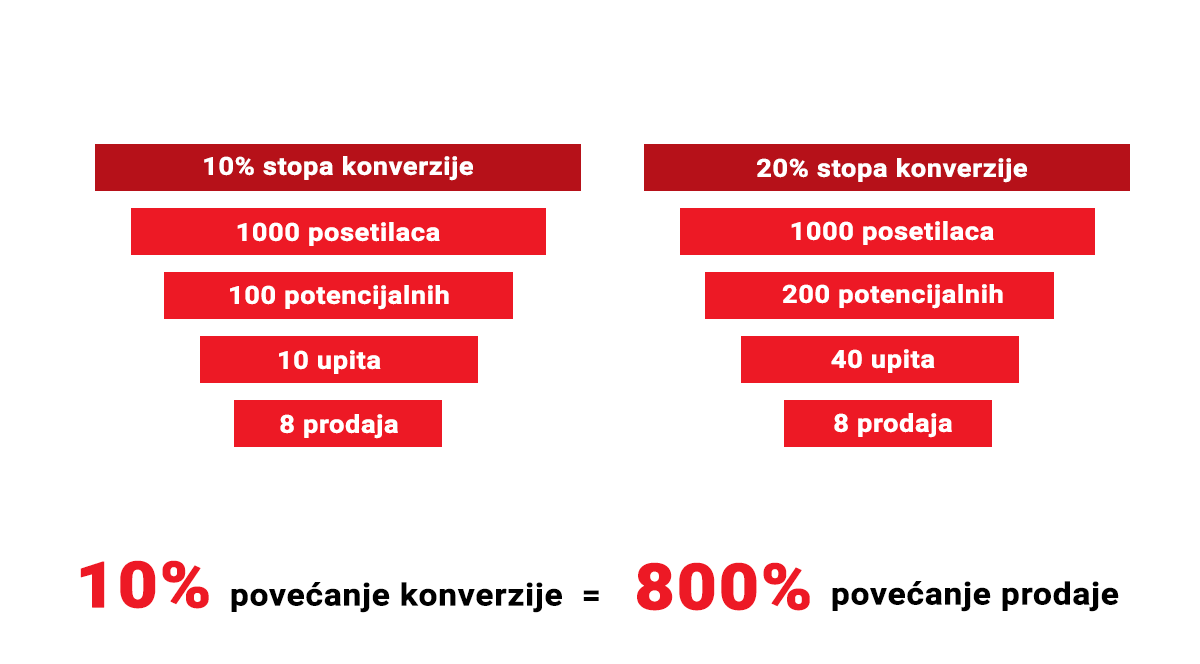 10% stopa konverzije

1000 posetilaca

100 potencijalnih

10 upita

8 prodaja

20% stopa konverzije

1000 posetilaca

200 potencijalnih

40 upita

8 prodaja

10% povećanje konverzije = 800% povećanje prodaje